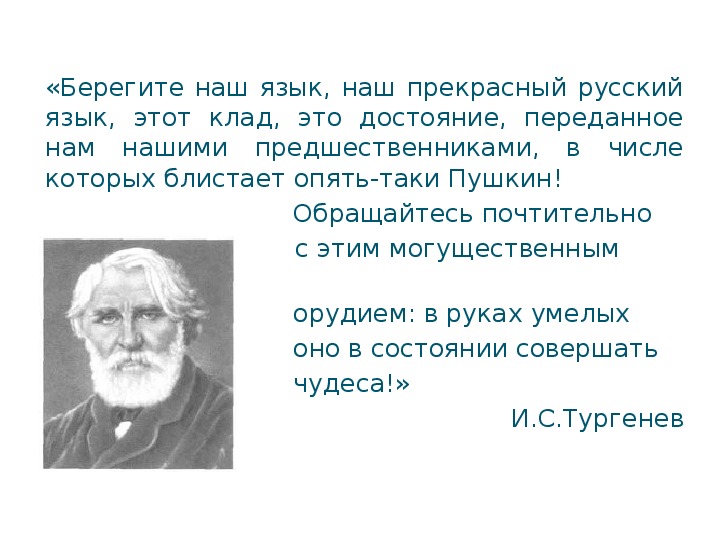 «Берегите наш язык, наш прекрасный русский язык, этот клад, это достояние, переданное нам нашими предшественниками, в числе которых блистает опять-таки Пушкин!

Обращайтесь почтительно с этим могущественным

орудием: в руках умелых оно в состоянии совершать чудеса!»

И.С.Тургенев